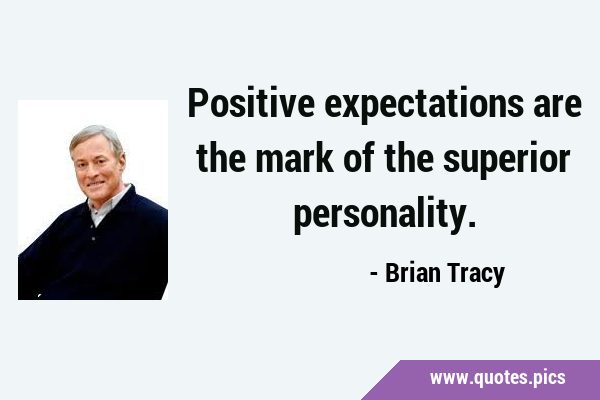 Positive expectations are the mark of the superior personality.

- Brian Tracy

www.quotes.pics